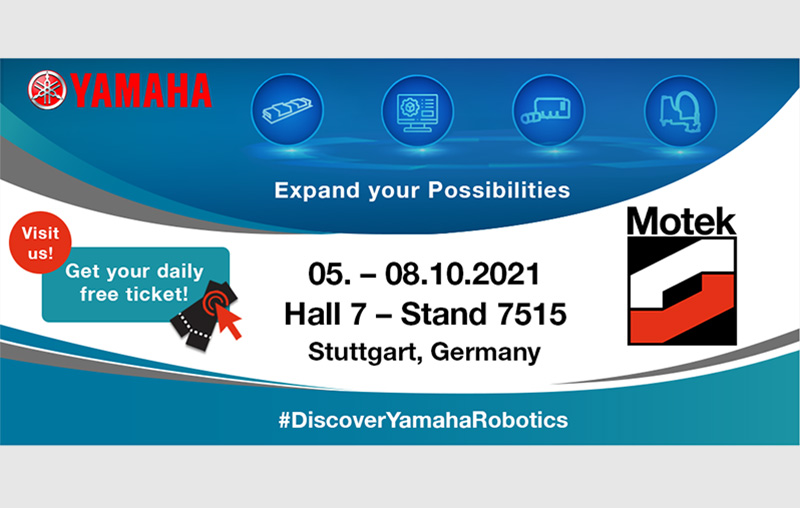 YAMAHA

Expand your Possibilities

Visit us!

Get your daily free ticket!

05. – 08.10.2021
Hall 7 – Stand 7515
Stuttgart, Germany

Motek

#DiscoverYamahaRobotics